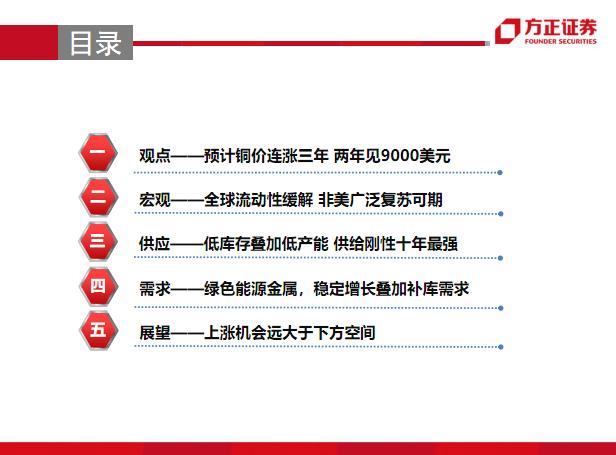 目录

方正证券
FOUNDER SECURITIES

一 观点——预计铜价连涨三年 两年见9000美元

二 宏观——全球流动性缓解 非美广泛复苏可期

三 供应——低库存叠加低产能 供给刚性十年最强

四 需求——绿色能源金属，稳定增长叠加补库需求

五 展望——上涨机会远大于下方空间